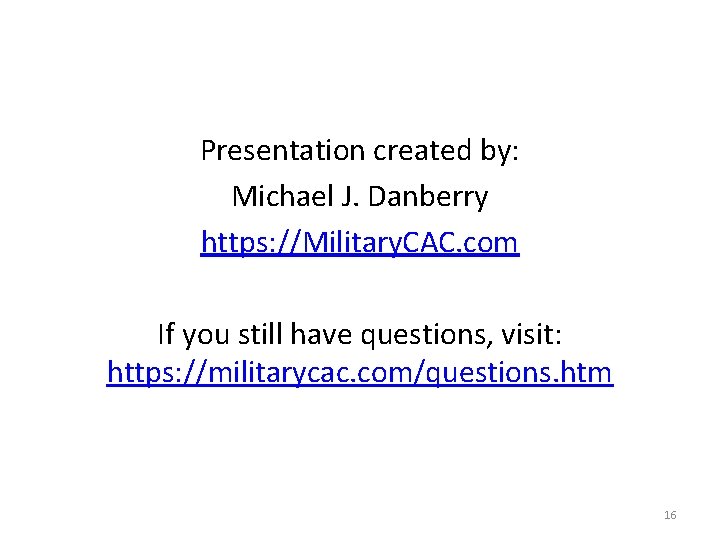 Presentation created by:
Michael J. Danberry
https://MilitaryCAC.com

If you still have questions, visit:
https://militarycac.com/questions.htm

16